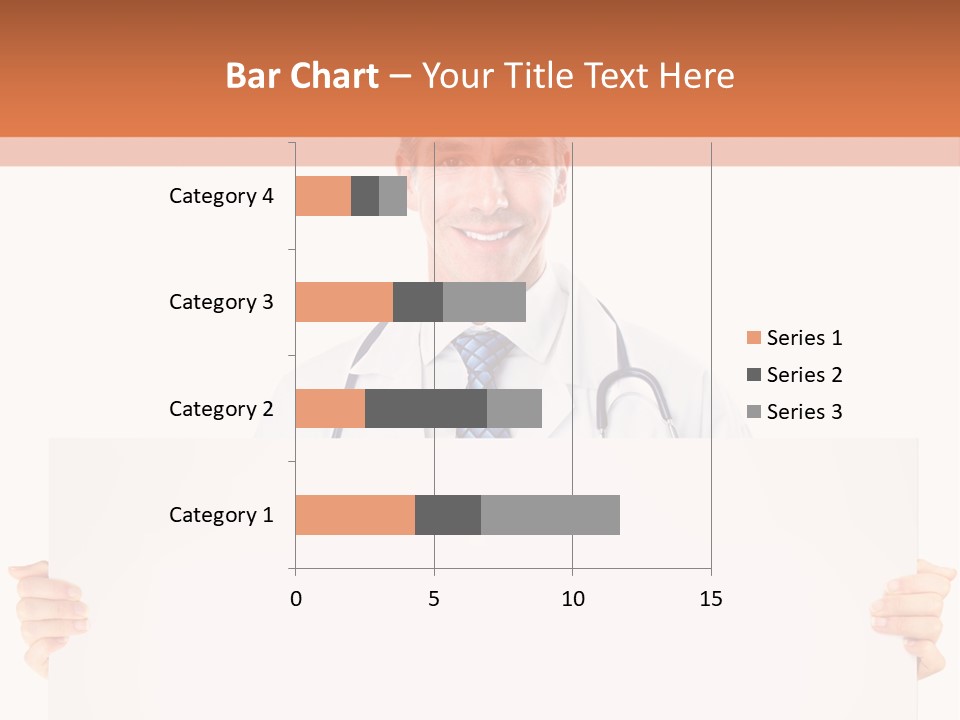 Bar Chart – Your Title Text Here

Category 4
Category 3
Category 2
Category 1

0
5
10
15

Series 1
Series 2
Series 3